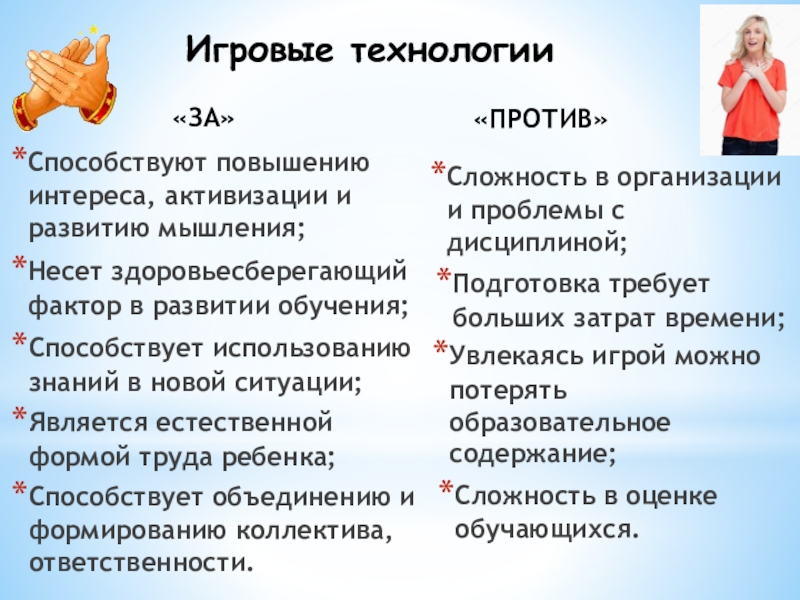 Игровые технологии

«ЗА»

*Способствуют повышению интереса, активизации и развитию мышления;

*Несет здоровьесберегающий фактор в развитии обучения;

*Способствует использованию знаний в новой ситуации;

*Является естественной формой труда ребенка;

*Способствует объединению и формированию коллектива, ответственности.

«ПРОТИВ»

*Сложность в организации и проблемы с дисциплиной;

*Подготовка требует больших затрат времени;

*Увлекаясь игрой можно потерять образовательное содержание;

*Сложность в оценке обучающихся.